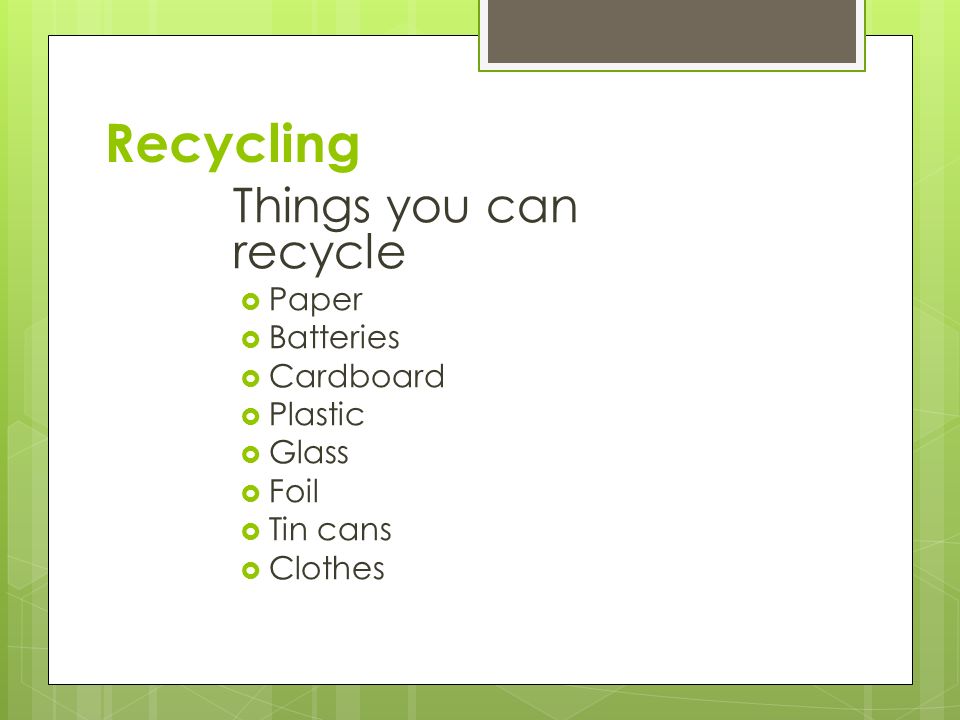 Recycling

Things you can recycle

- Paper
- Batteries
- Cardboard
- Plastic
- Glass
- Foil
- Tin cans
- Clothes